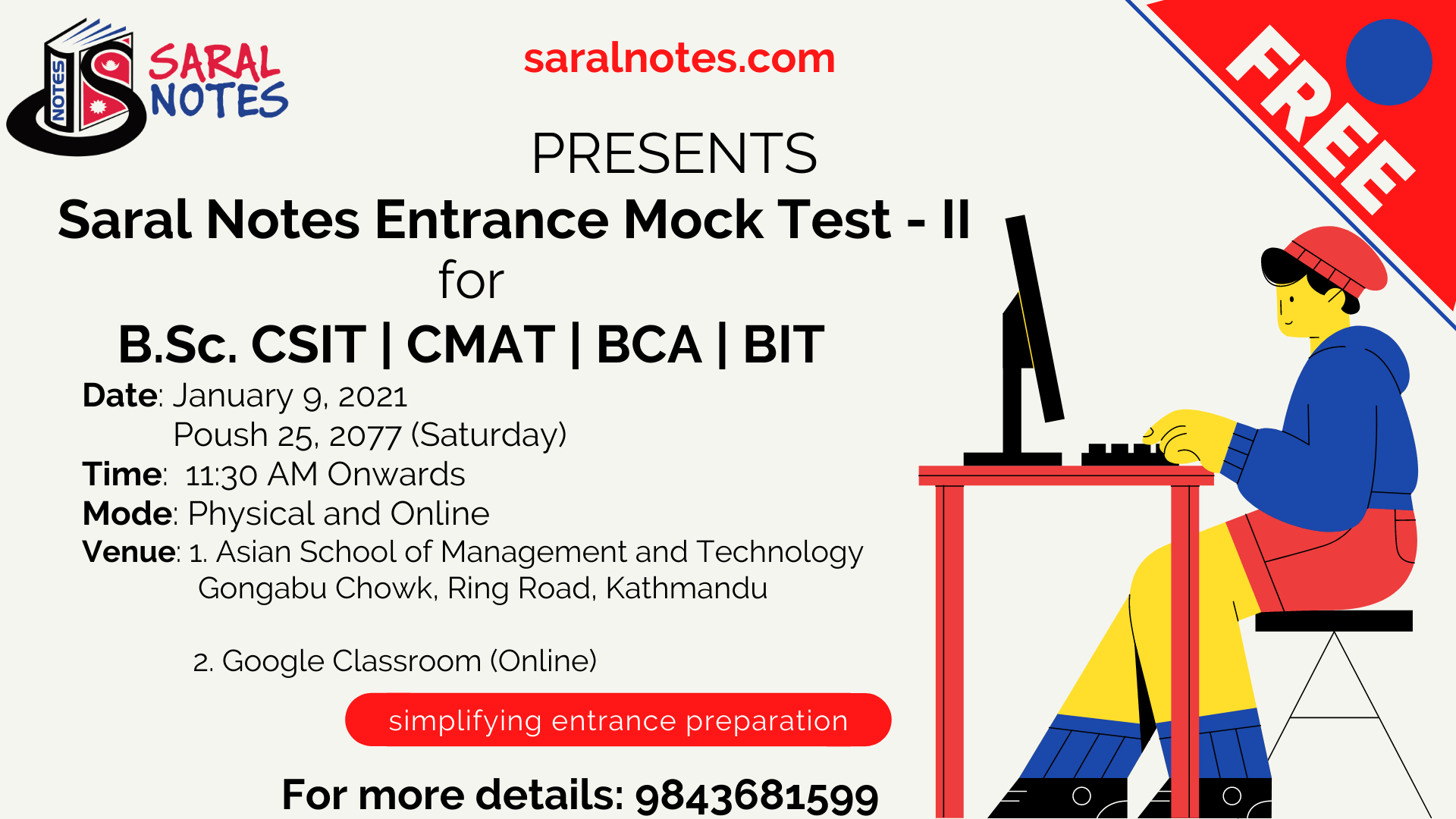 NOTES
SARAL NOTES

saralnotes.com

FREE

PRESENTS

Saral Notes Entrance Mock Test - II
for
B.Sc. CSIT | CMAT | BCA | BIT

Date: January 9, 2021
Poush 25, 2077 (Saturday)
Time: 11:30 AM Onwards
Mode: Physical and Online
Venue: 1. Asian School of Management and Technology
Gongabu Chowk, Ring Road, Kathmandu

2. Google Classroom (Online)

simplifying entrance preparation

For more details: 9843681599